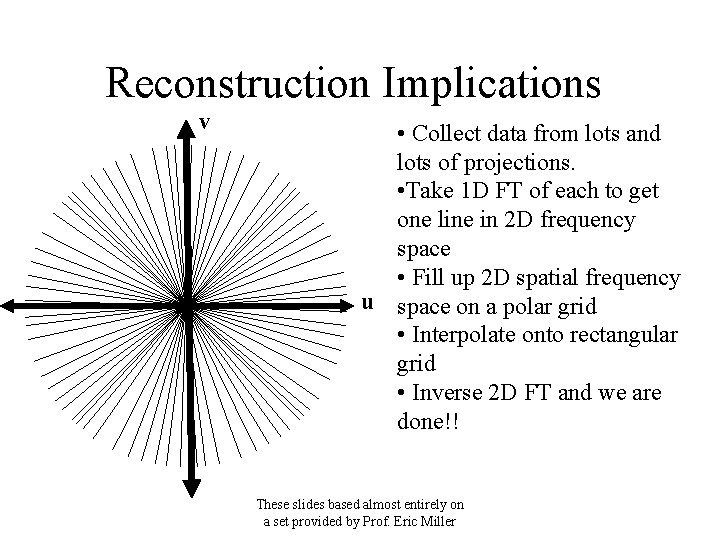 Reconstruction Implications

v

u

• Collect data from lots and lots of projections.

•Take 1D FT of each to get one line in 2D frequency space

• Fill up 2D spatial frequency space on a polar grid

• Interpolate onto rectangular grid

• Inverse 2D FT and we are done!!

These slides based almost entirely on a set provided by Prof. Eric Miller